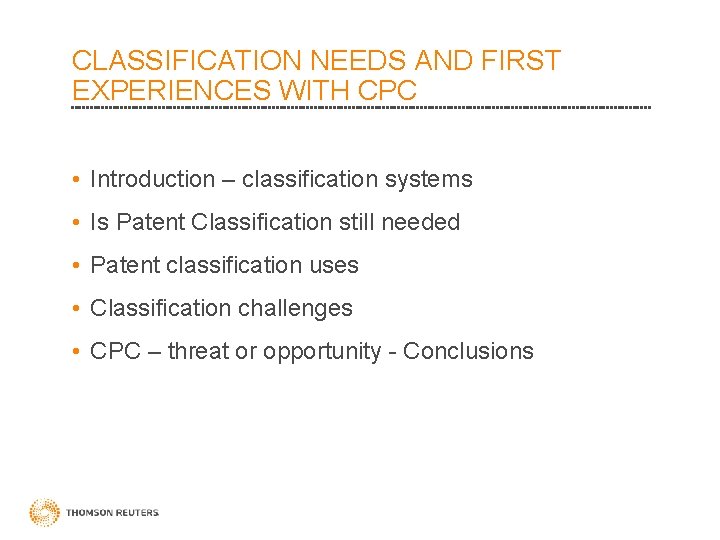 CLASSIFICATION NEEDS AND FIRST EXPERIENCES WITH CPC

• Introduction – classification systems
• Is Patent Classification still needed
• Patent classification uses
• Classification challenges
• CPC – threat or opportunity - Conclusions

THOMSON REUTERS